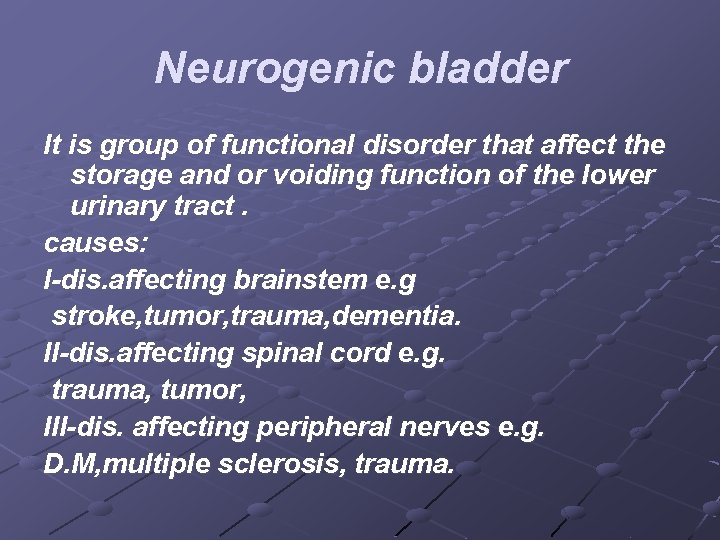 Neurogenic bladder

It is group of functional disorder that affect the storage and or voiding function of the lower urinary tract .

causes:

I-dis.affecting brainstem e.g

stroke,tumor,trauma,dementia.

II-dis.affecting spinal cord e.g.

trauma, tumor,

III-dis. affecting peripheral nerves e.g.

D.M,multiple sclerosis, trauma.